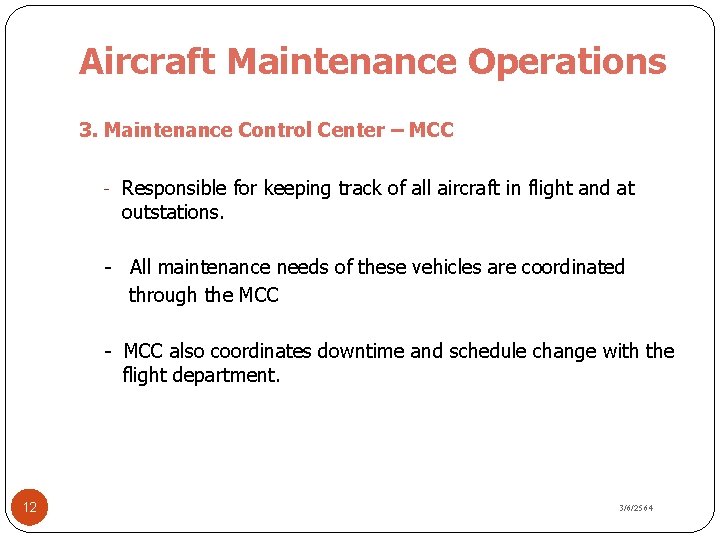 Aircraft Maintenance Operations

3. Maintenance Control Center – MCC

- Responsible for keeping track of all aircraft in flight and at outstations.

- All maintenance needs of these vehicles are coordinated through the MCC

- MCC also coordinates downtime and schedule change with the flight department.

12

3/6/2564